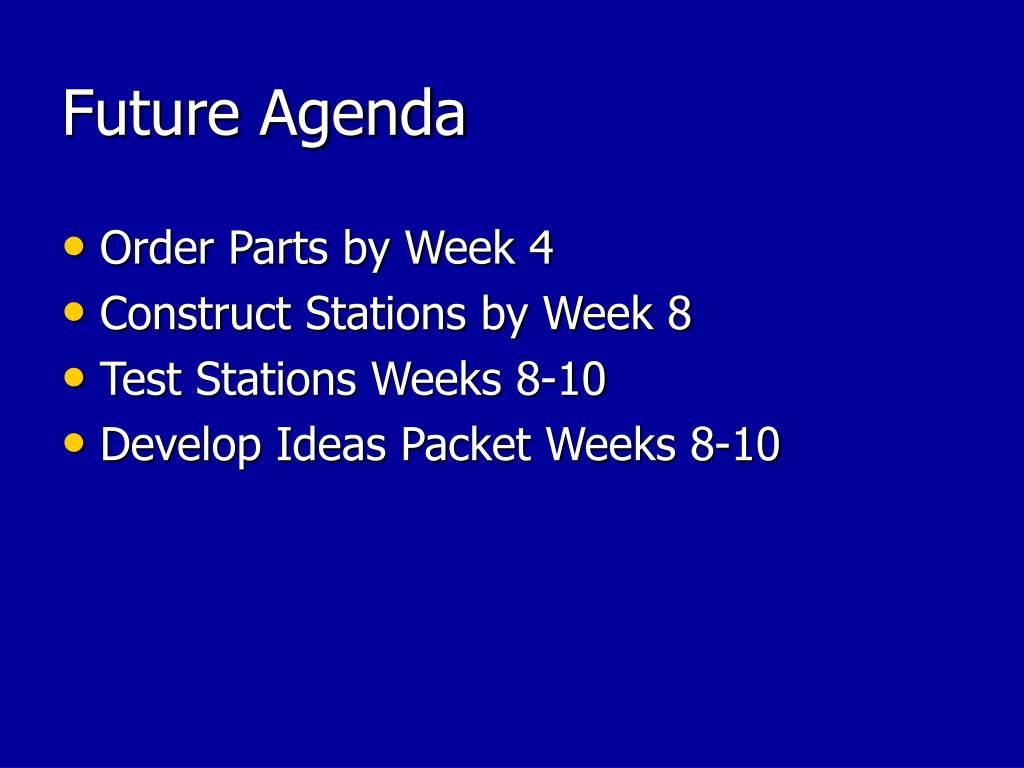 Future Agenda

• Order Parts by Week 4
• Construct Stations by Week 8
• Test Stations Weeks 8-10
• Develop Ideas Packet Weeks 8-10